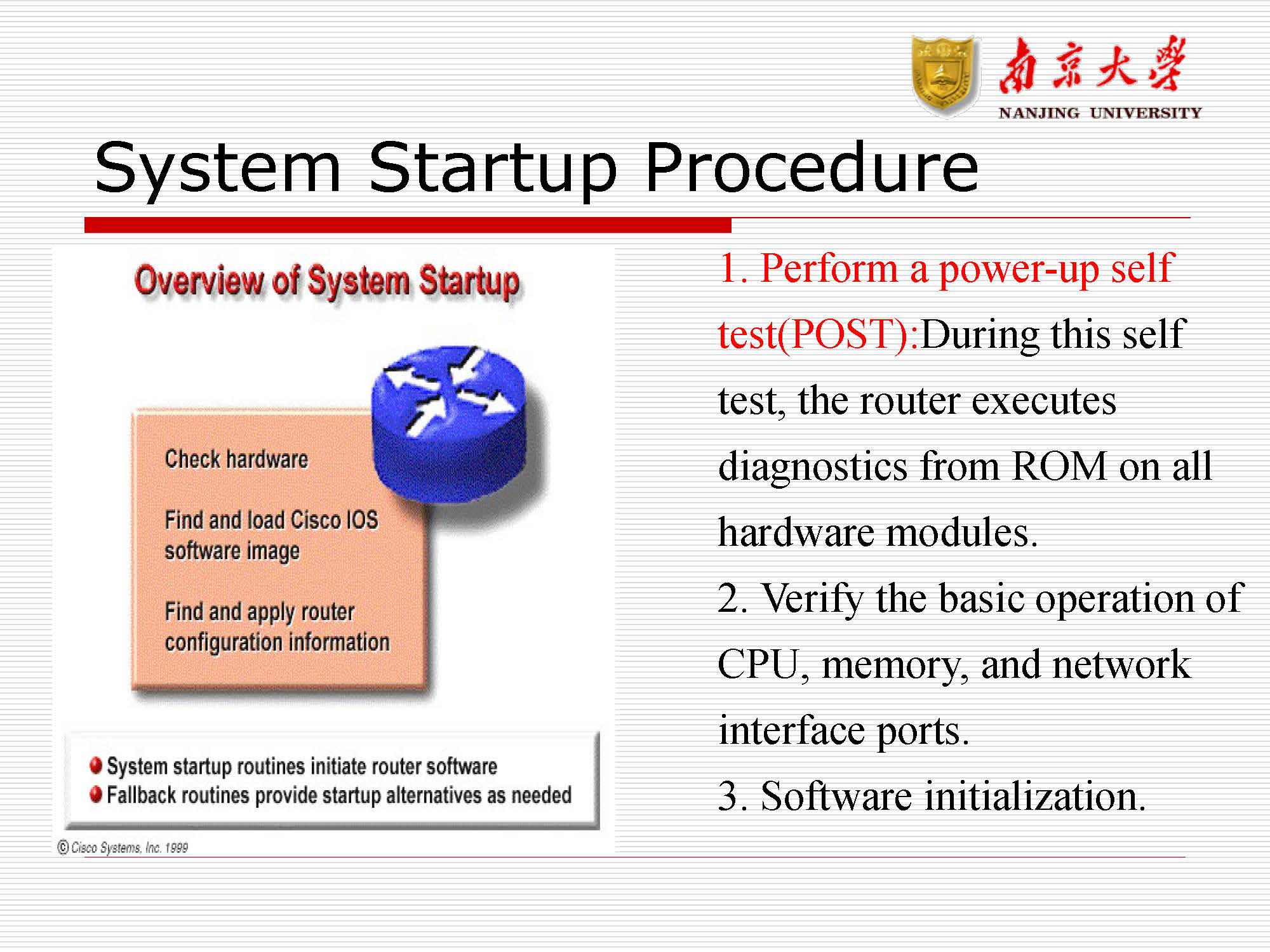 南京大學
NANJING UNIVERSITY

System Startup Procedure

Overview of System Startup

Check hardware

Find and load Cisco IOS software image

Find and apply router configuration information

System startup routines initiate router software
Fallback routines provide startup alternatives as needed

© Cisco Systems, Inc. 1999

1. Perform a power-up self test(POST):During this self test, the router executes diagnostics from ROM on all hardware modules.
2. Verify the basic operation of CPU, memory, and network interface ports.
3. Software initialization.